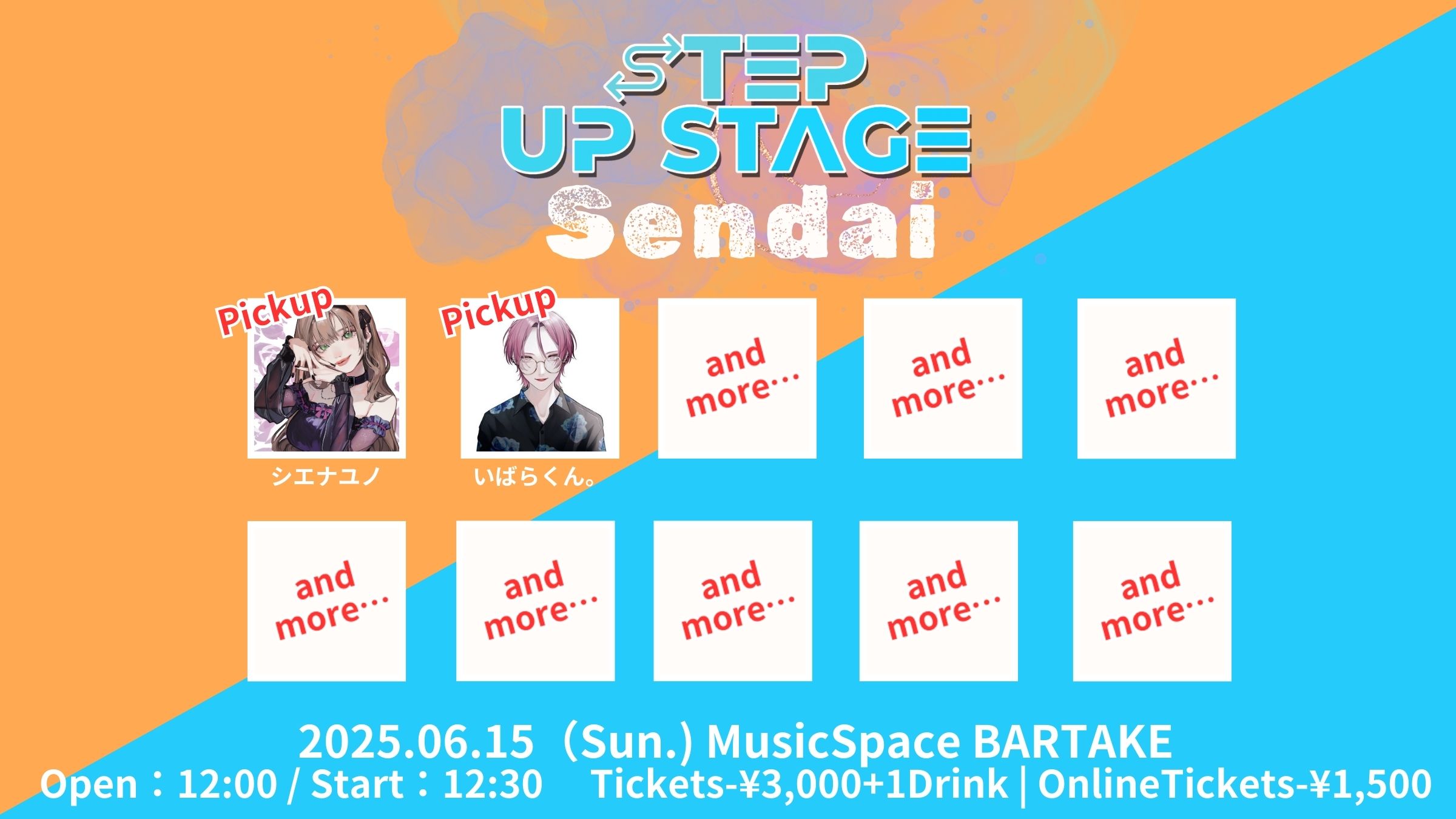 STEP UP STAGE
Sendai

Pickup
シエナユノ

Pickup
いばらくん。

and more…

and more…

and more…

and more…

and more…

and more…

and more…

and more…

2025.06.15（Sun.) MusicSpace BARTAKE
Open：12:00 / Start：12:30 Tickets-¥3,000+1Drink | OnlineTickets-¥1,500